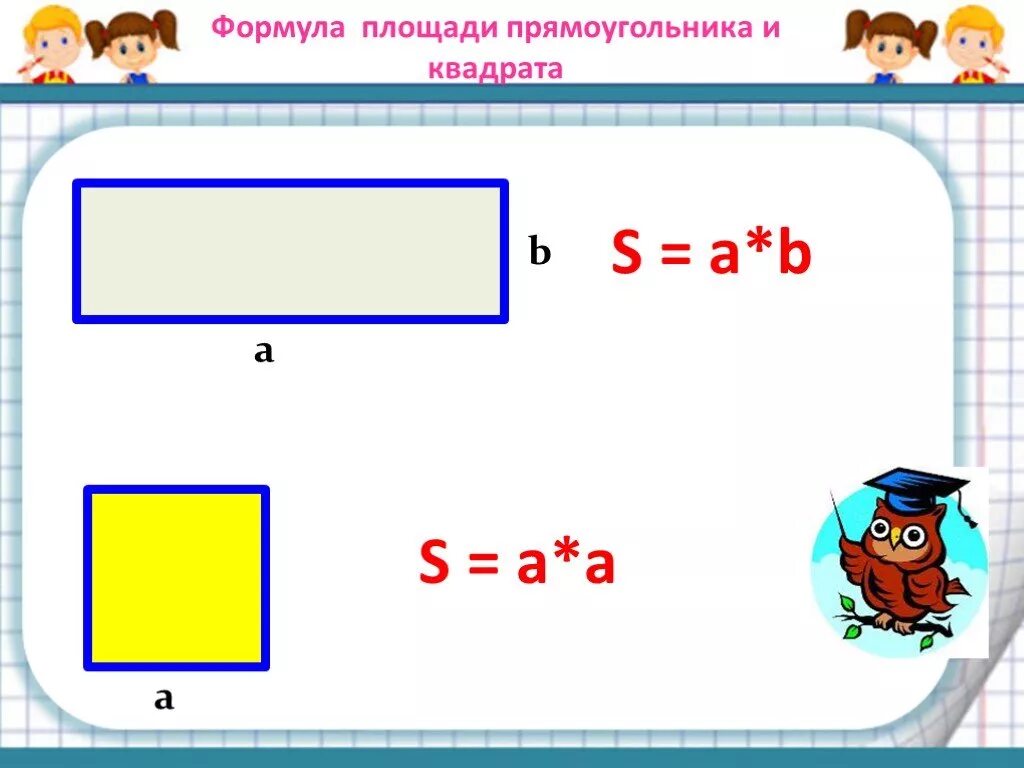 Формула площади прямоугольника и квадрата

b

$S = a*b$

a

$S = a*a$

a